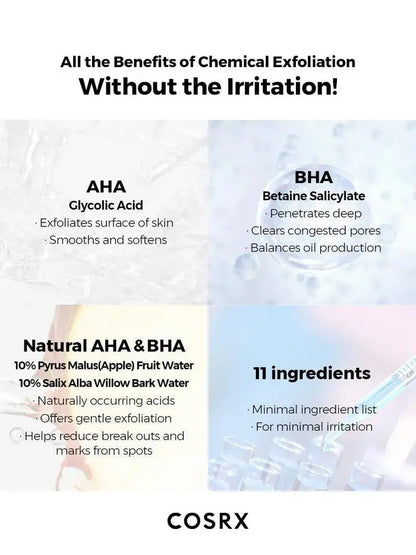 All the Benefits of Chemical Exfoliation
Without the Irritation!

AHA
Glycolic Acid
· Exfoliates surface of skin
· Smooths and softens

BHA
Betaine Salicylate
· Penetrates deep
· Clears congested pores
· Balances oil production

Natural AHA & BHA
10% Pyrus Malus(Apple) Fruit Water
10% Salix Alba Willow Bark Water
· Naturally occurring acids
· Offers gentle exfoliation
· Helps reduce break outs and marks from spots

11 ingredients
· Minimal ingredient list
· For minimal irritation

COSRX